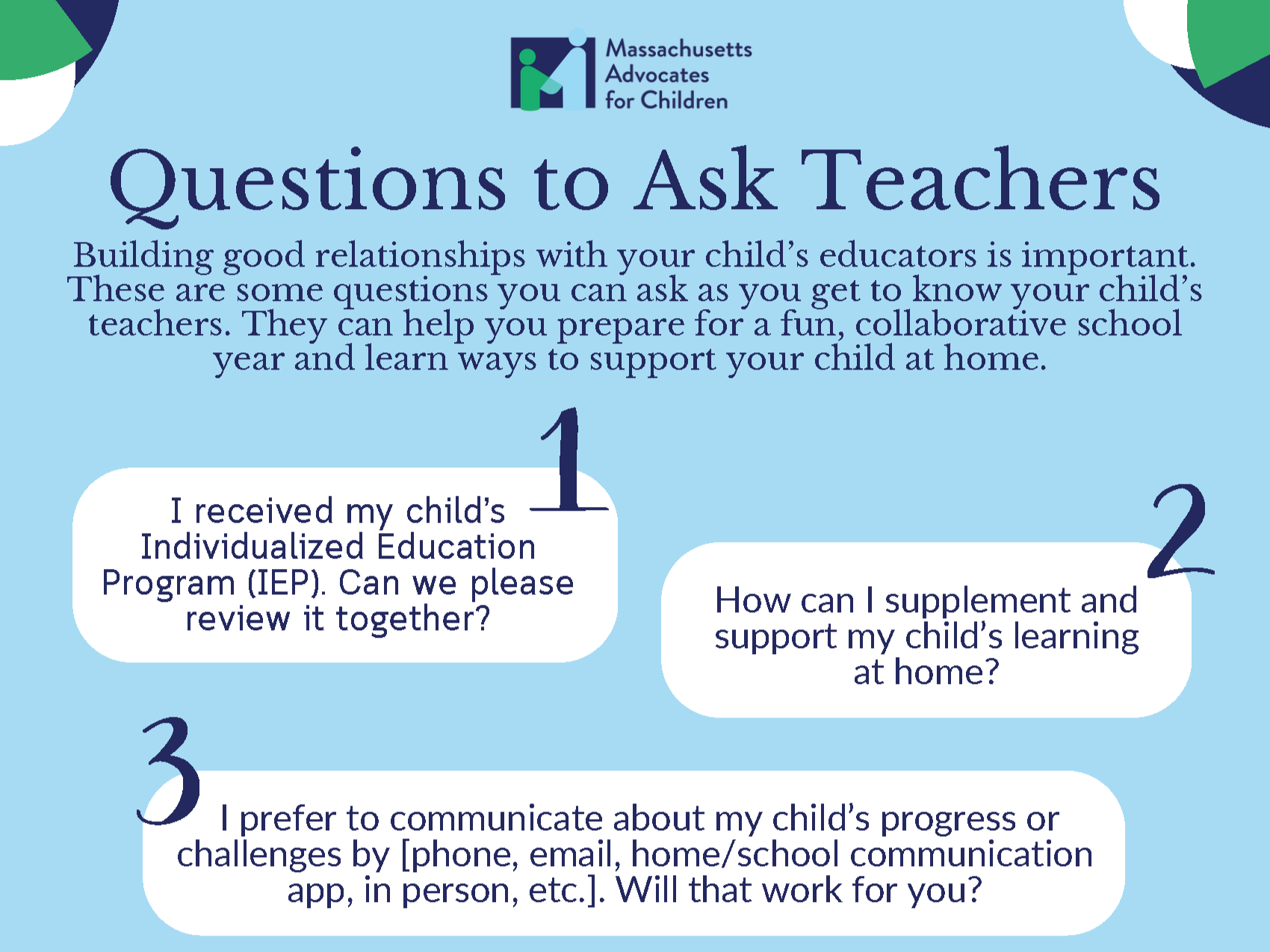 Massachusetts Advocates for Children

Questions to Ask Teachers

Building good relationships with your child's educators is important. These are some questions you can ask as you get to know your child's teachers. They can help you prepare for a fun, collaborative school year and learn ways to support your child at home.

1

I received my child's Individualized Education Program (IEP). Can we please review it together?

2

How can I supplement and support my child's learning at home?

3

I prefer to communicate about my child's progress or challenges by [phone, email, home/school communication app, in person, etc.]. Will that work for you?